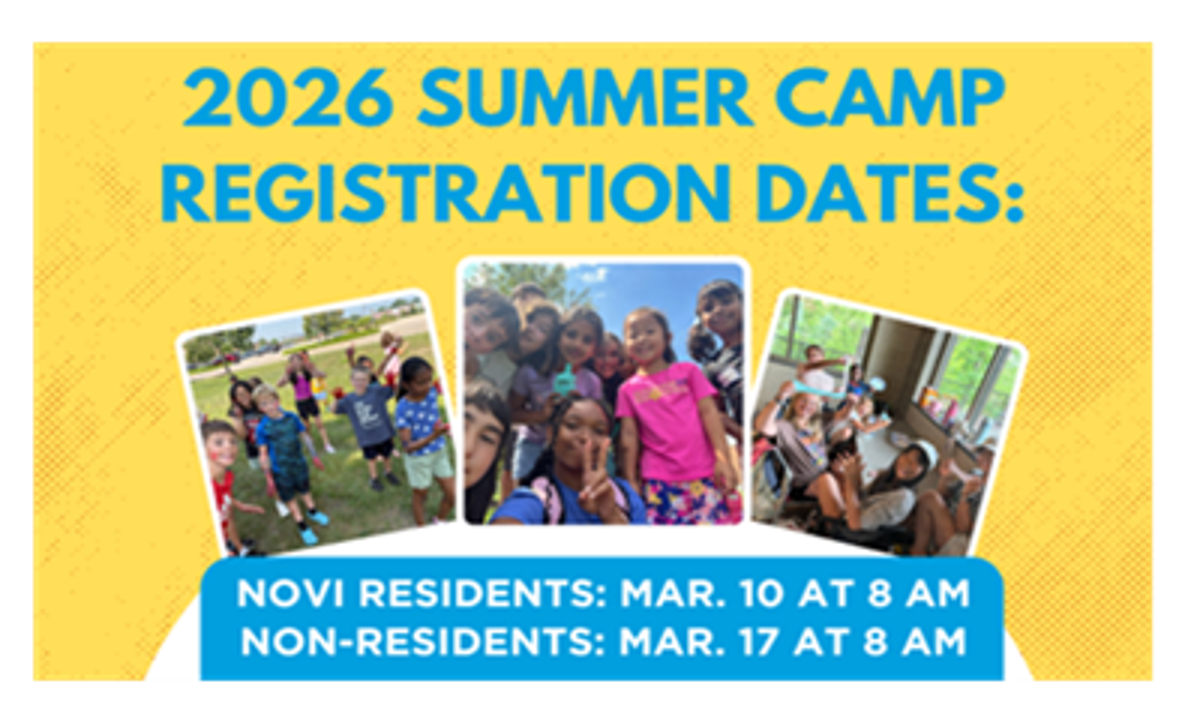 2026 SUMMER CAMP REGISTRATION DATES:

NOVI RESIDENTS: MAR. 10 AT 8 AM
NON-RESIDENTS: MAR. 17 AT 8 AM